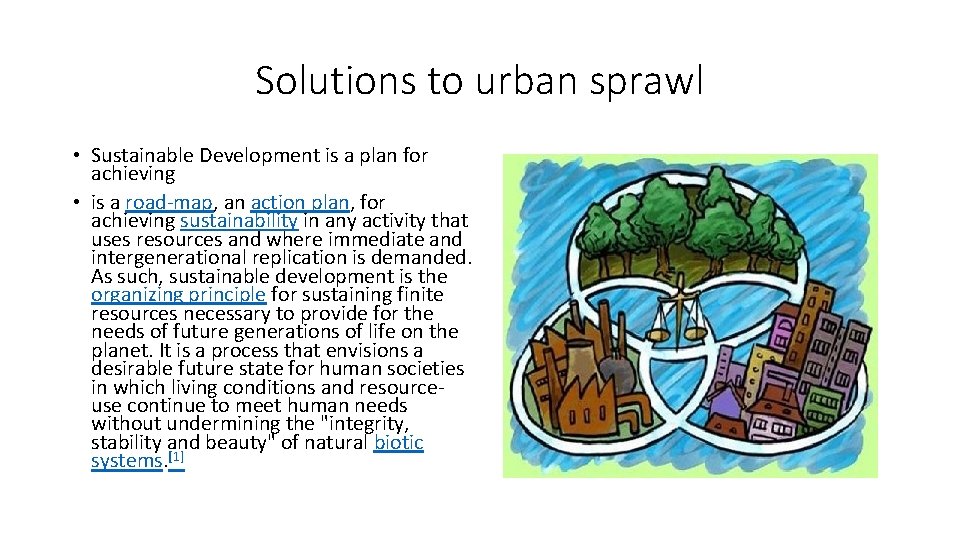 Solutions to urban sprawl

• Sustainable Development is a plan for achieving

• is a road-map, an action plan, for achieving sustainability in any activity that uses resources and where immediate and intergenerational replication is demanded. As such, sustainable development is the organizing principle for sustaining finite resources necessary to provide for the needs of future generations of life on the planet. It is a process that envisions a desirable future state for human societies in which living conditions and resource-use continue to meet human needs without undermining the "integrity, stability and beauty" of natural biotic systems.[1]